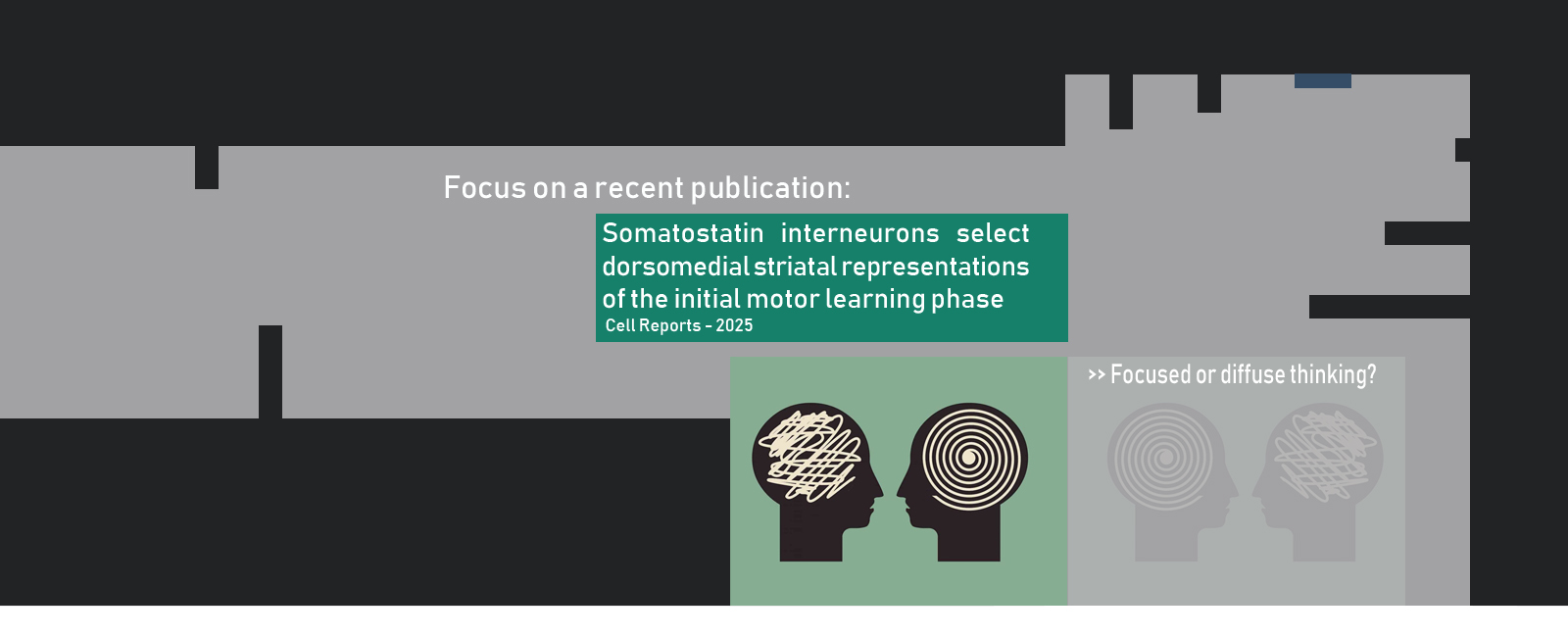 Focus on a recent publication:

Somatostatin interneurons select dorsomedial striatal representations of the initial motor learning phase
Cell Reports - 2025

>> Focused or diffuse thinking?